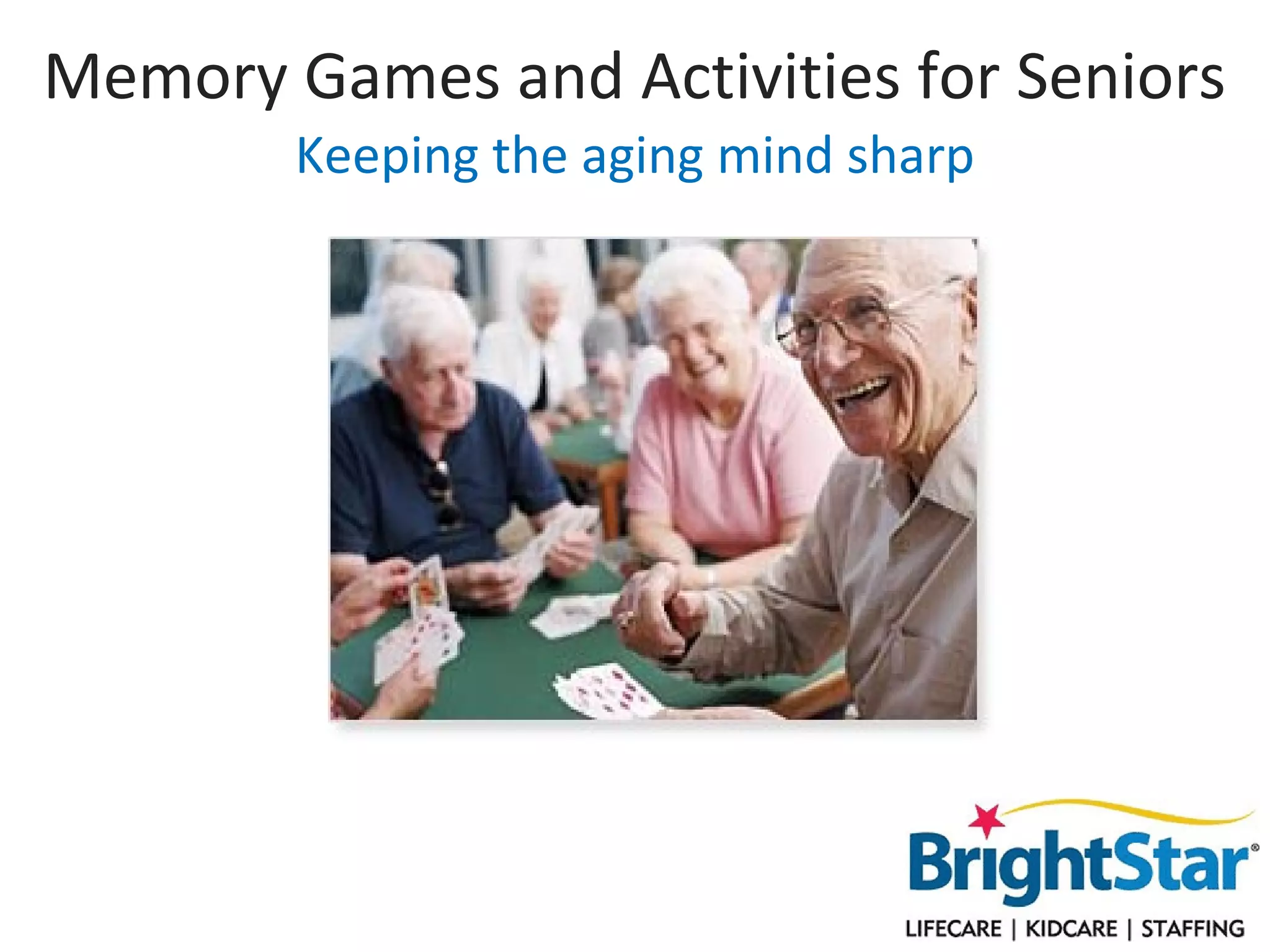 Memory Games and Activities for Seniors

Keeping the aging mind sharp

BrightStar®

LIFECARE | KIDCARE | STAFFING